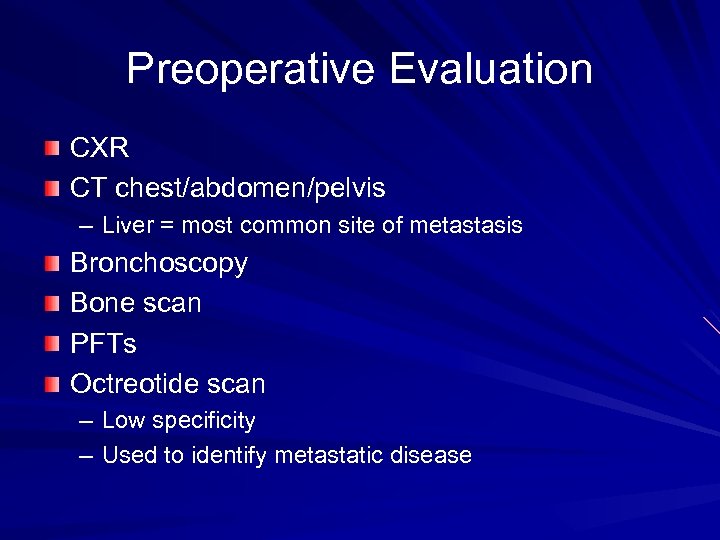 Preoperative Evaluation

CXR
CT chest/abdomen/pelvis
– Liver = most common site of metastasis
Bronchoscopy
Bone scan
PFTs
Octreotide scan
– Low specificity
– Used to identify metastatic disease